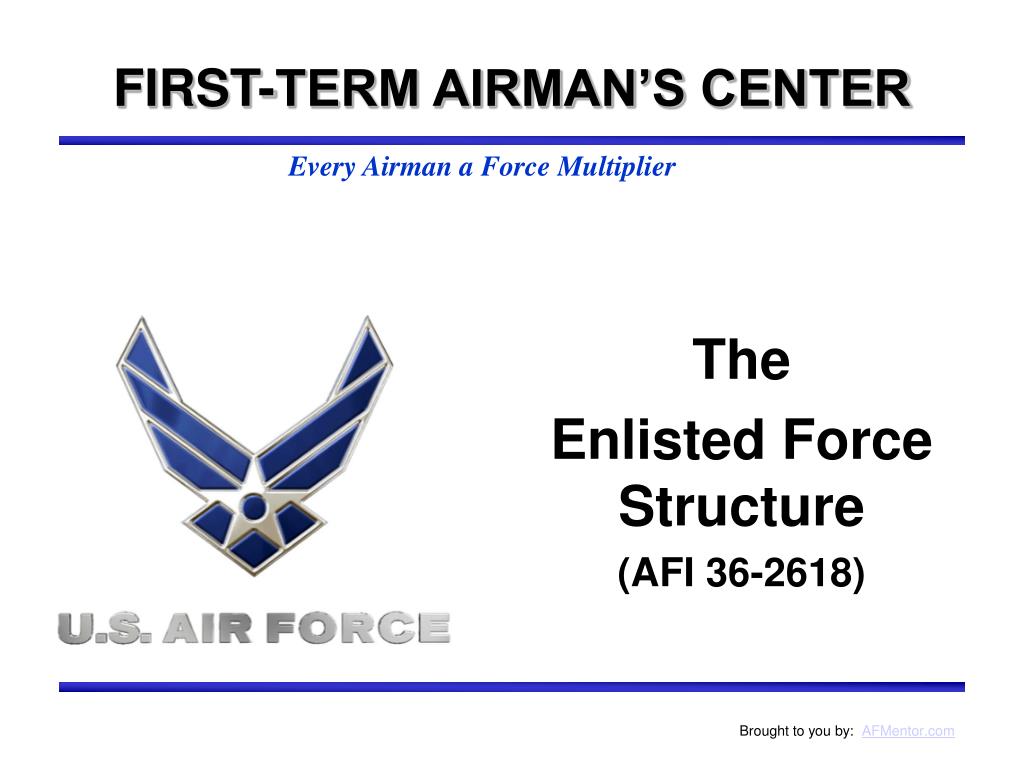 FIRST-TERM AIRMAN'S CENTER

Every Airman a Force Multiplier

U.S. AIR FORCE

The

Enlisted Force Structure

(AFI 36-2618)

Brought to you by: AFMentor.com